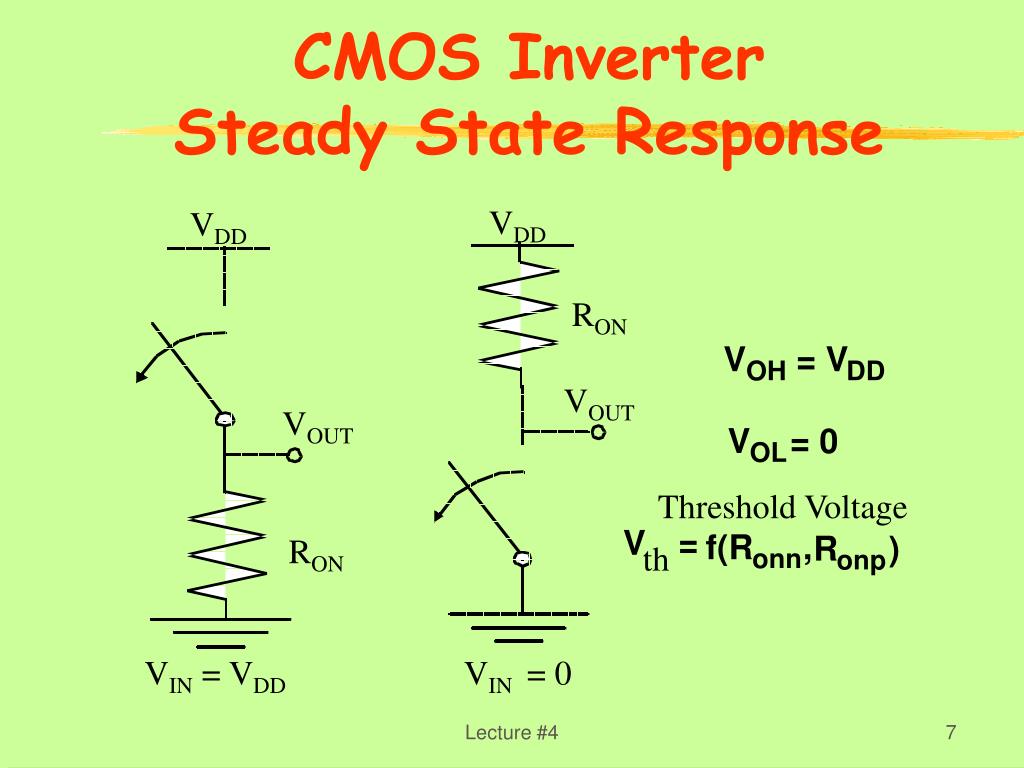 CMOS Inverter
Steady State Response

$V_{DD}$

$V_{OUT}$

$R_{ON}$

$V_{IN} = V_{DD}$

$V_{DD}$

$R_{ON}$

$V_{OUT}$

$V_{IN} = 0$

$V_{OH} = V_{DD}$

$V_{OL} = 0$

Threshold Voltage
$V_{th} = f(R_{onn}, R_{onp})$

Lecture #4

7